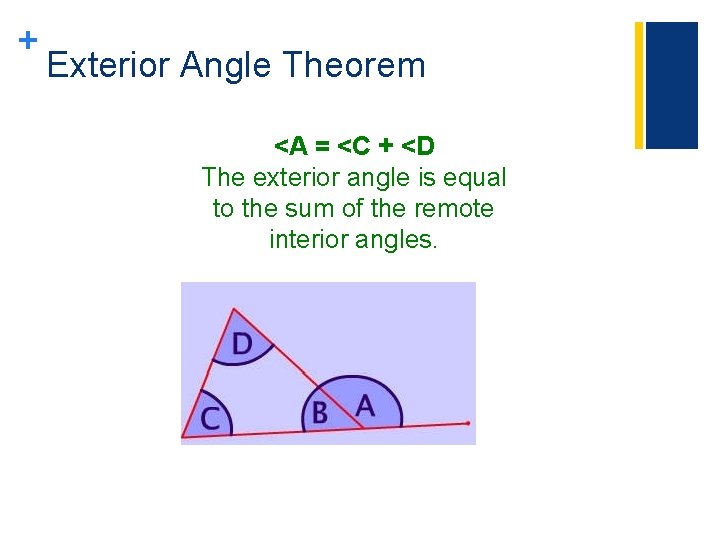 +

Exterior Angle Theorem

<A = <C + <D
The exterior angle is equal to the sum of the remote interior angles.

D
C
B
A